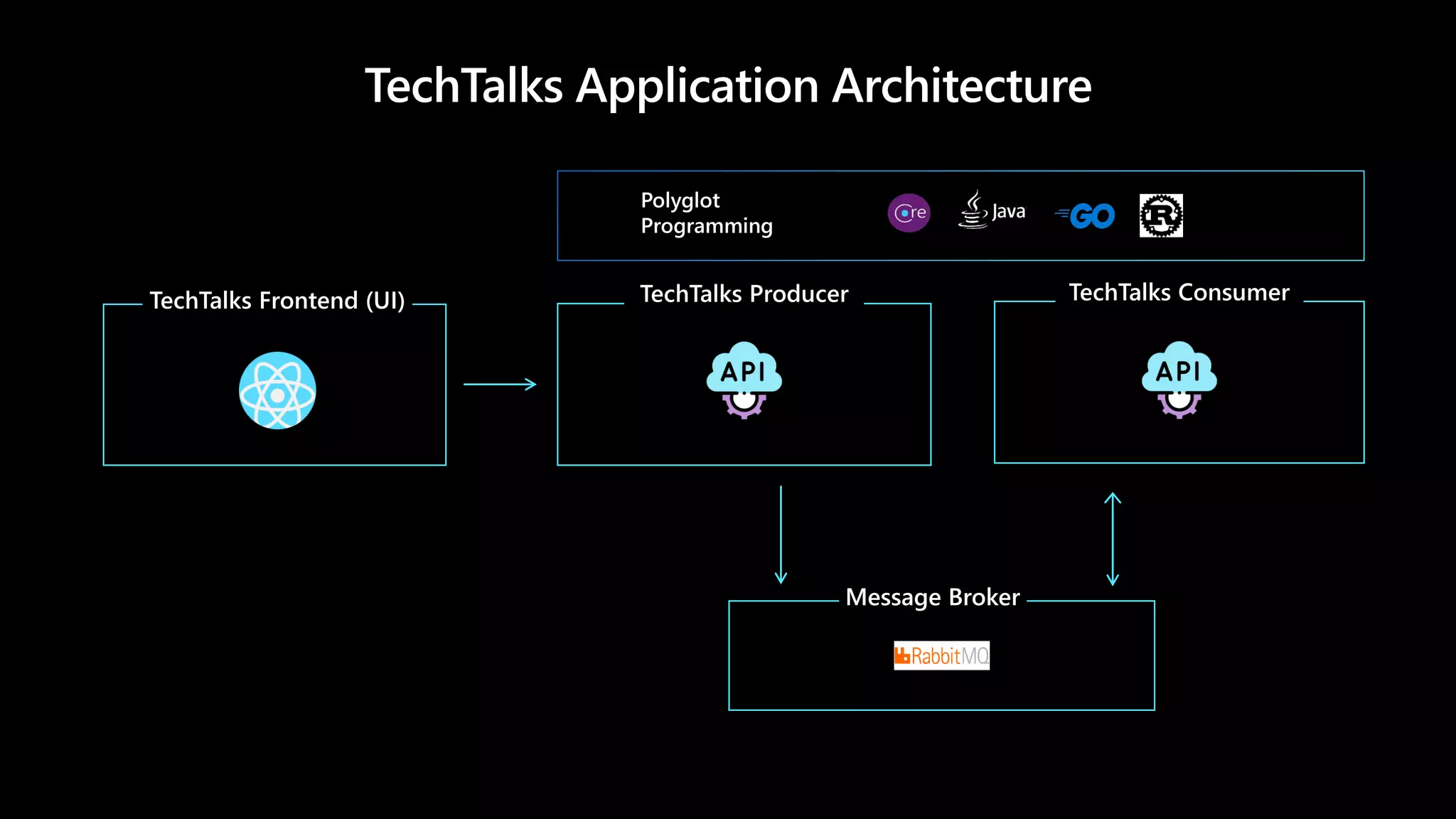 TechTalks Application Architecture

Polyglot Programming

Core

Java

GO

R

TechTalks Frontend (UI)

TechTalks Producer

API

TechTalks Consumer

API

Message Broker

RabbitMQ